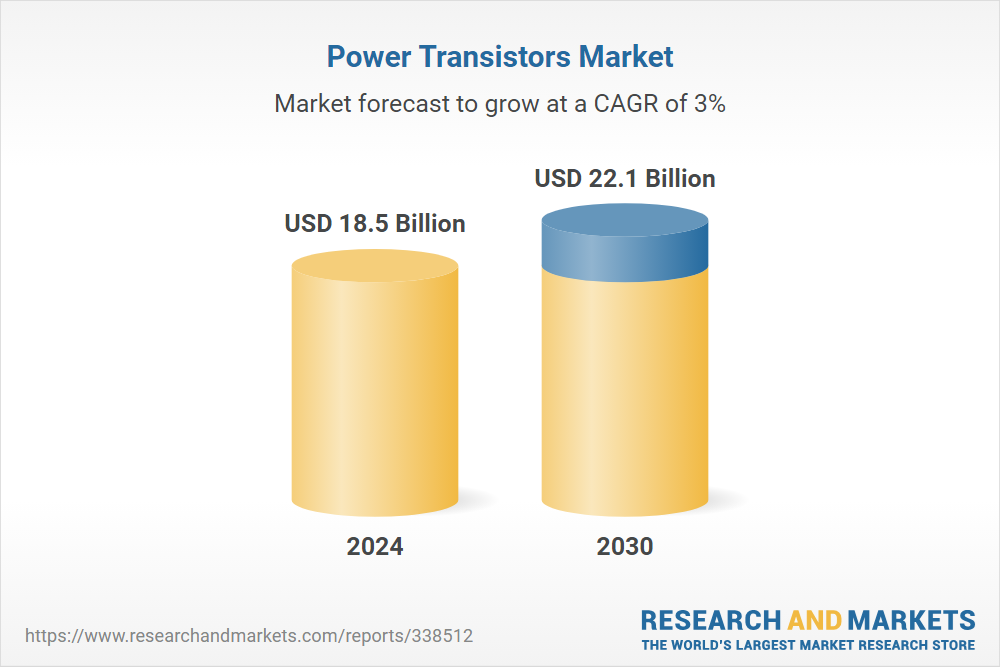 Power Transistors Market

Market forecast to grow at a CAGR of 3%

USD 18.5 Billion

USD 22.1 Billion

2024

2030

https://www.researchandmarkets.com/reports/338512

RESEARCH AND MARKETS
THE WORLD'S LARGEST MARKET RESEARCH STORE